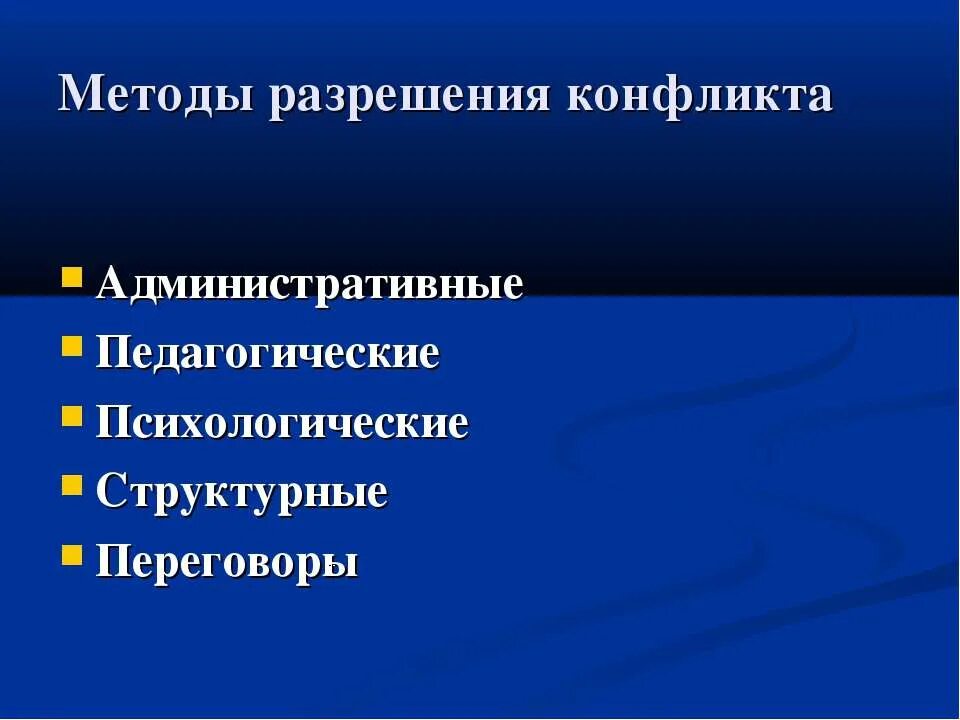 Методы разрешения конфликта

- Административные
- Педагогические
- Психологические
- Структурные
- Переговоры